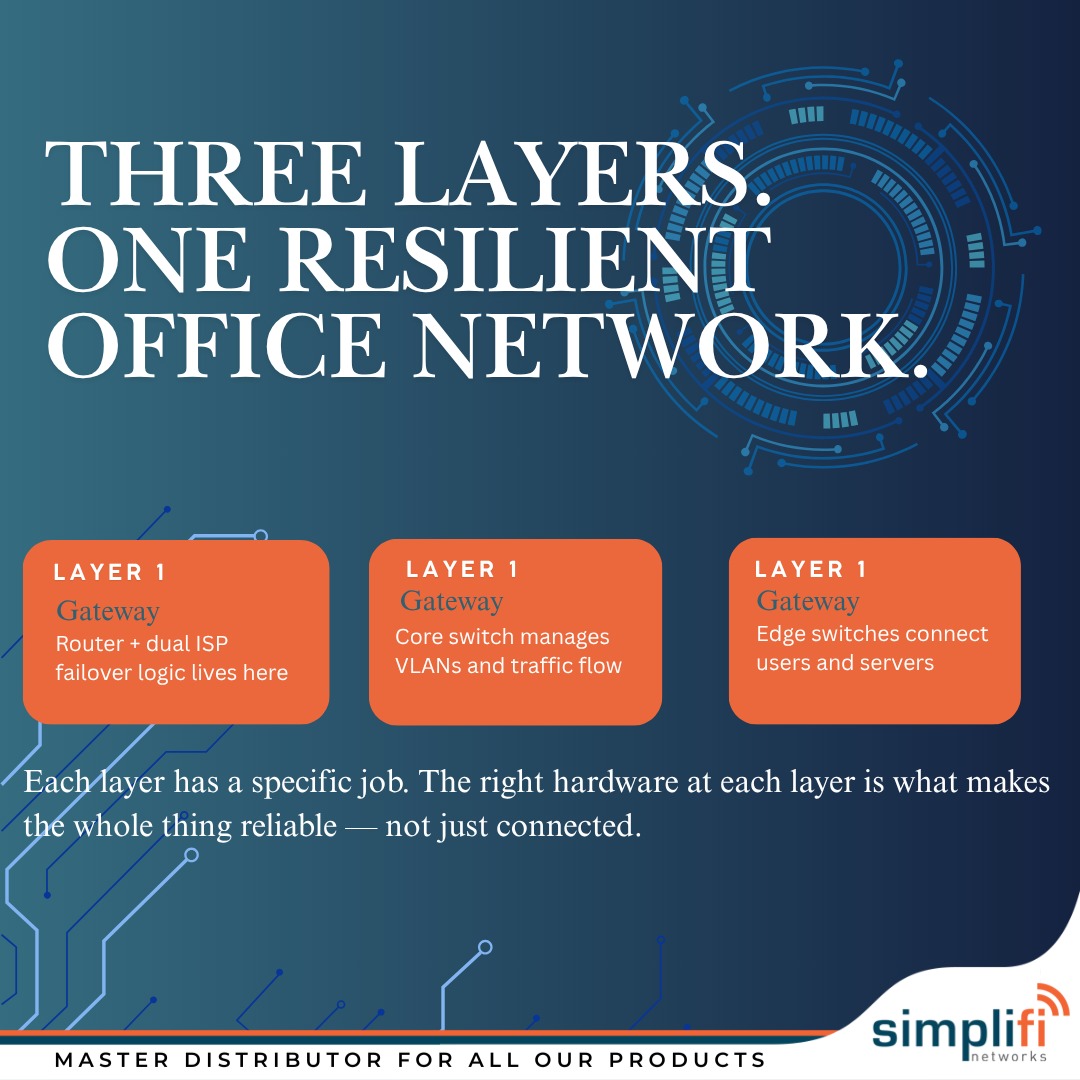 THREE LAYERS. ONE RESILIENT OFFICE NETWORK.

LAYER 1
Gateway
Router + dual ISP failover logic lives here

LAYER 1
Gateway
Core switch manages VLANs and traffic flow

LAYER 1
Gateway
Edge switches connect users and servers

Each layer has a specific job. The right hardware at each layer is what makes the whole thing reliable — not just connected.

MASTER DISTRIBUTOR FOR ALL OUR PRODUCTS

simplifi
networks